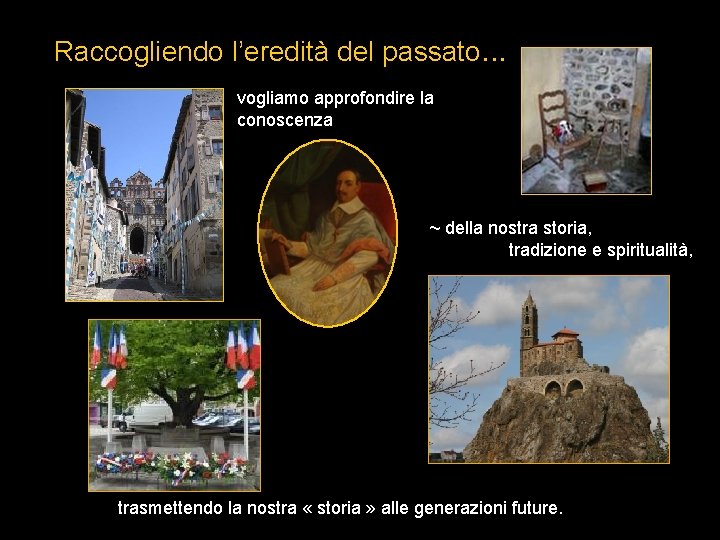 Raccogliendo l’eredità del passato...

vogliamo approfondire la conoscenza

~ della nostra storia,
tradizione e spiritualità,

trasmettendo la nostra « storia » alle generazioni future.